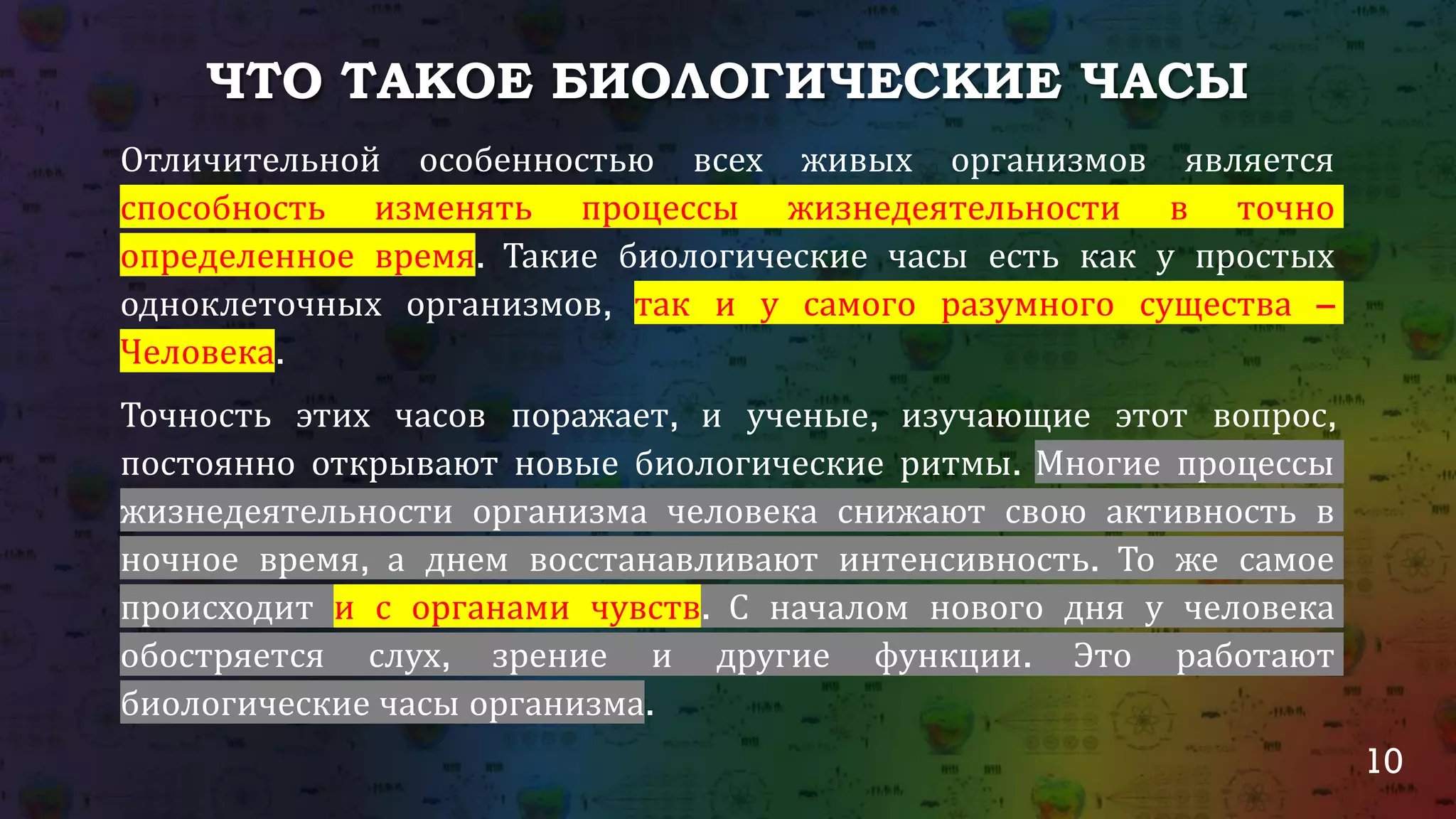 ЧТО ТАКОЕ БИОЛОГИЧЕСКИЕ ЧАСЫ

Отличительной особенностью всех живых организмов является способность изменять процессы жизнедеятельности в точно определенное время. Такие биологические часы есть как у простых одноклеточных организмов, так и у самого разумного существа – Человека.

Точность этих часов поражает, и ученые, изучающие этот вопрос, постоянно открывают новые биологические ритмы. Многие процессы жизнедеятельности организма человека снижают свою активность в ночное время, а днем восстанавливают интенсивность. То же самое происходит и с органами чувств. С началом нового дня у человека обостряется слух, зрение и другие функции. Это работают биологические часы организма.

10